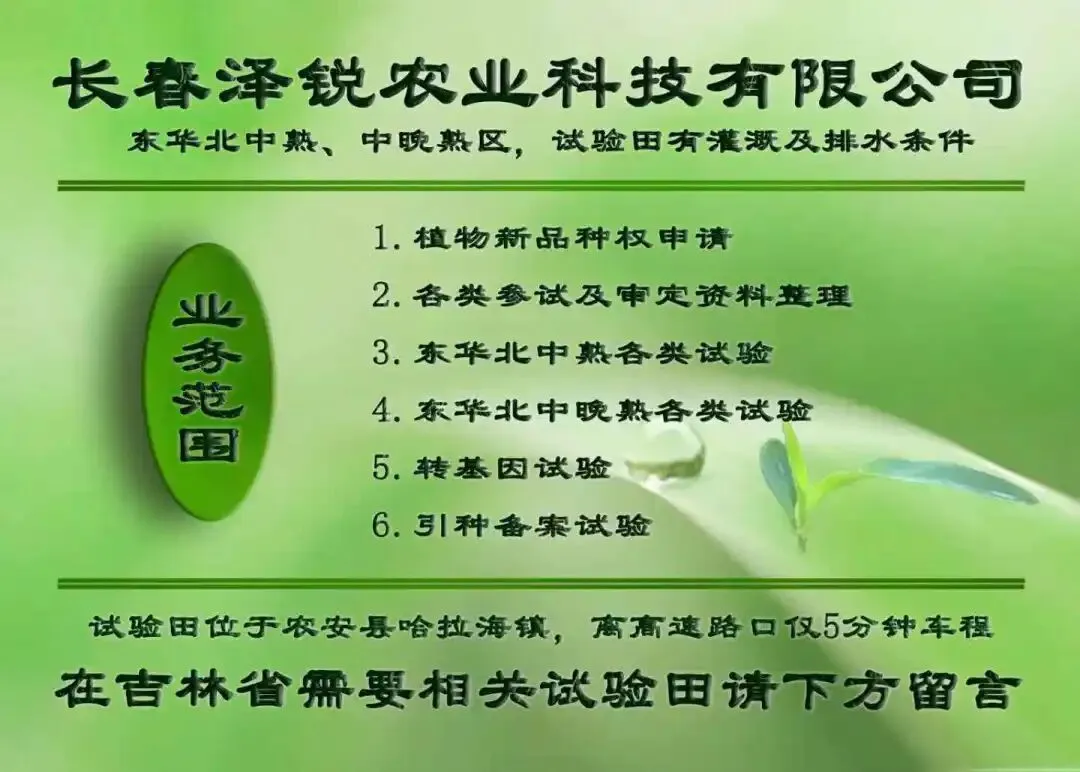 长春泽锐农业科技有限公司

东华北中熟、中晚熟区，试验田有灌溉及排水条件

业务范围

1. 植物新品种权申请
2. 各类参试及审定资料整理
3. 东华北中熟各类试验
4. 东华北中晚熟各类试验
5. 转基因试验
6. 引种备案试验

试验田位于农安县哈拉海镇，离高速路口仅5分钟车程

在吉林省需要相关试验田请下方留言